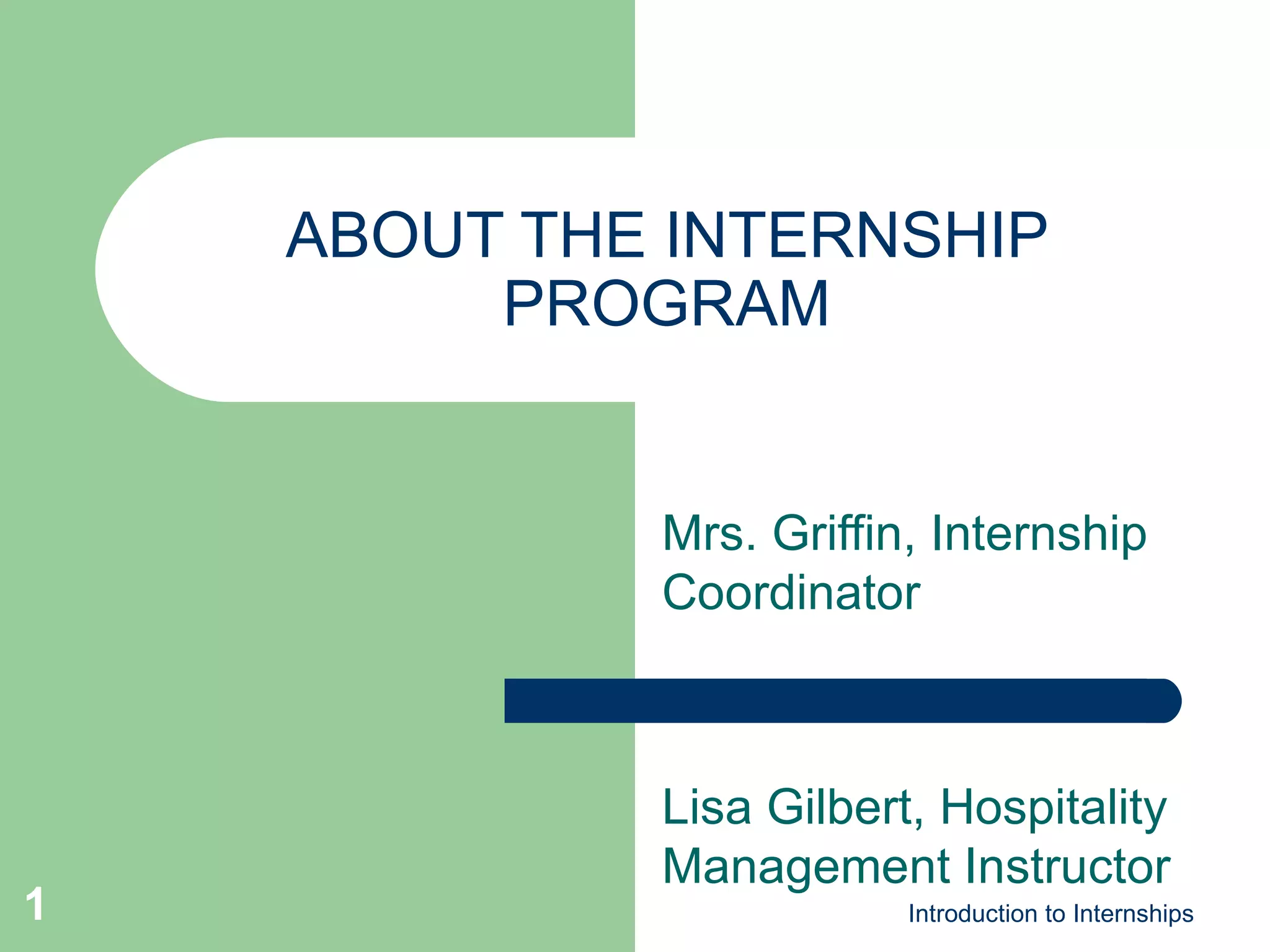 ABOUT THE INTERNSHIP PROGRAM

Mrs. Griffin, Internship Coordinator

Lisa Gilbert, Hospitality Management Instructor

1

Introduction to Internships